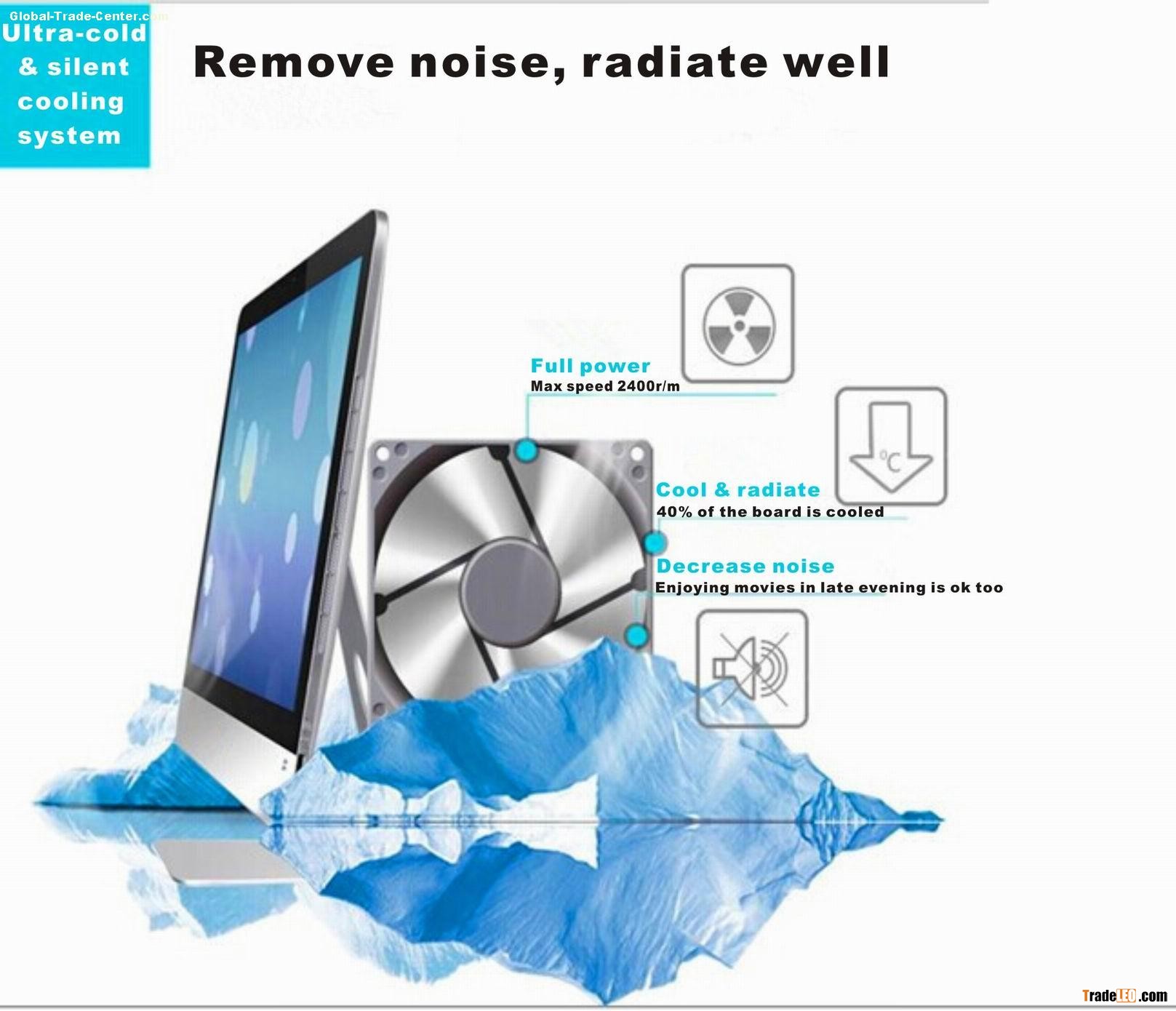 Global-Trade-Center.com

Ultra-cold & silent cooling system

Remove noise, radiate well

Full power
Max speed 2400r/m

℃

Cool & radiate
40% of the board is cooled

Decrease noise
Enjoying movies in late evening is ok too

TradeLEO.com